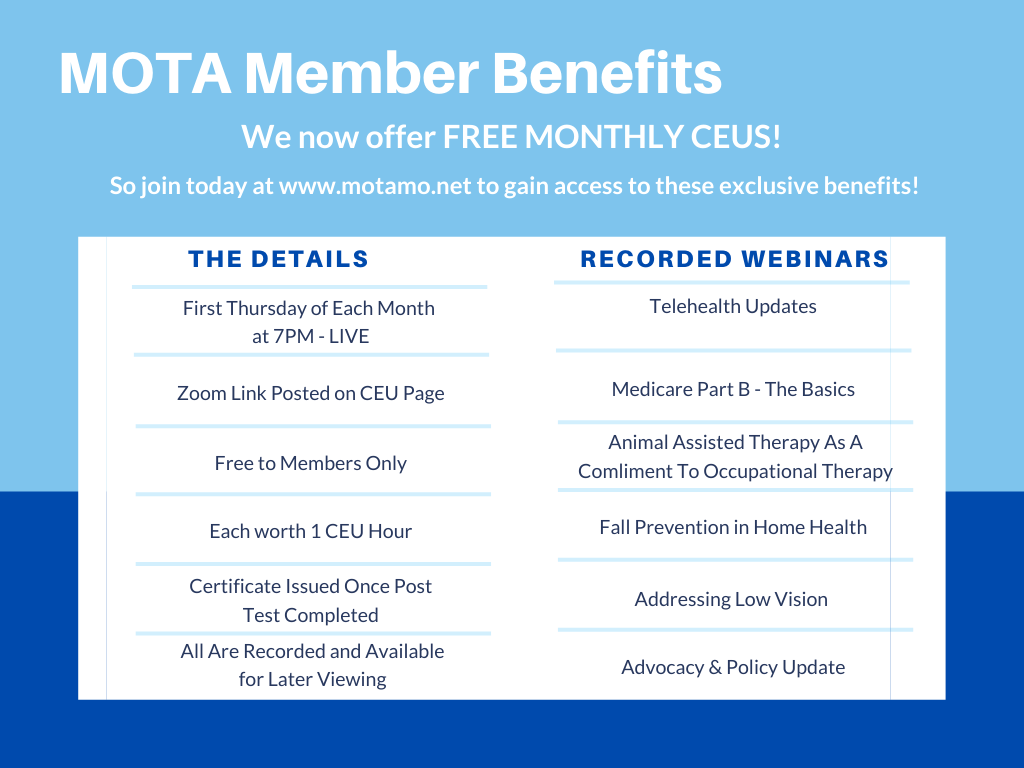 MOTA Member Benefits

We now offer FREE MONTHLY CEUS!

So join today at www.motamo.net to gain access to these exclusive benefits!

THE DETAILS

First Thursday of Each Month at 7PM - LIVE

Zoom Link Posted on CEU Page

Free to Members Only

Each worth 1 CEU Hour

Certificate Issued Once Post Test Completed

All Are Recorded and Available for Later Viewing

RECORDED WEBINARS

Telehealth Updates

Medicare Part B - The Basics

Animal Assisted Therapy As A Comliment To Occupational Therapy

Fall Prevention in Home Health

Addressing Low Vision

Advocacy & Policy Update